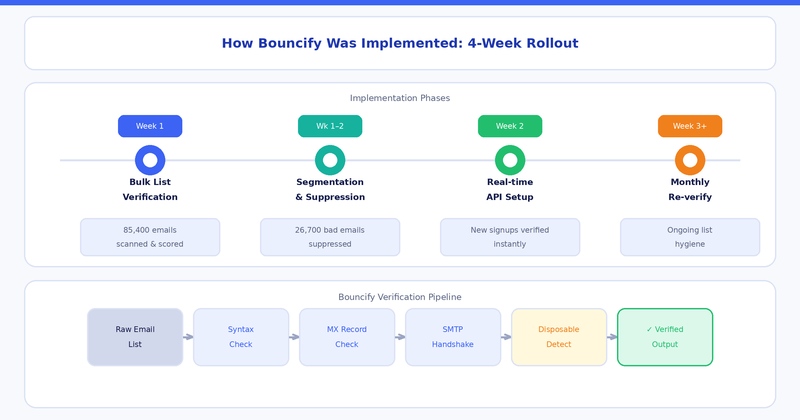 How Bouncify Was Implemented: 4-Week Rollout

Implementation Phases

Week 1
Bulk List Verification
85,400 emails scanned & scored

Wk 1–2
Segmentation & Suppression
26,700 bad emails suppressed

Week 2
Real-time API Setup
New signups verified instantly

Week 3+
Monthly Re-verify
Ongoing list hygiene

Bouncify Verification Pipeline

Raw Email List
Syntax Check
MX Record Check
SMTP Handshake
Disposable Detect
✓ Verified Output